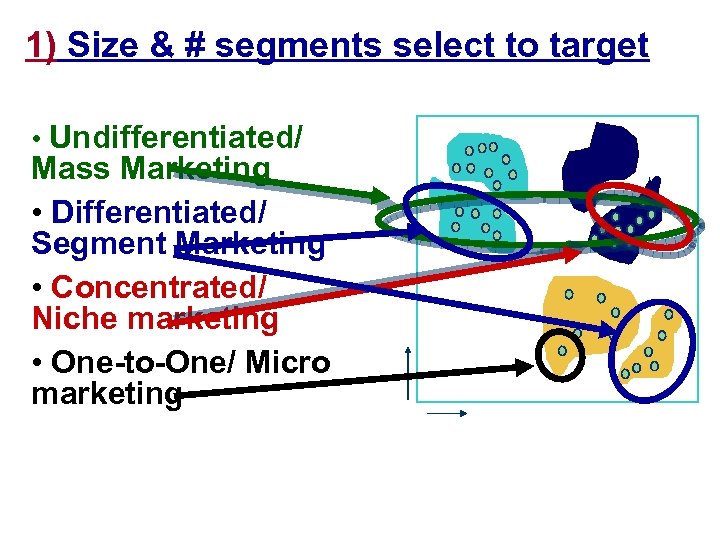 1) Size & # segments select to target

• Undifferentiated/ Mass Marketing

• Differentiated/ Segment Marketing

• Concentrated/ Niche marketing

• One-to-One/ Micro marketing